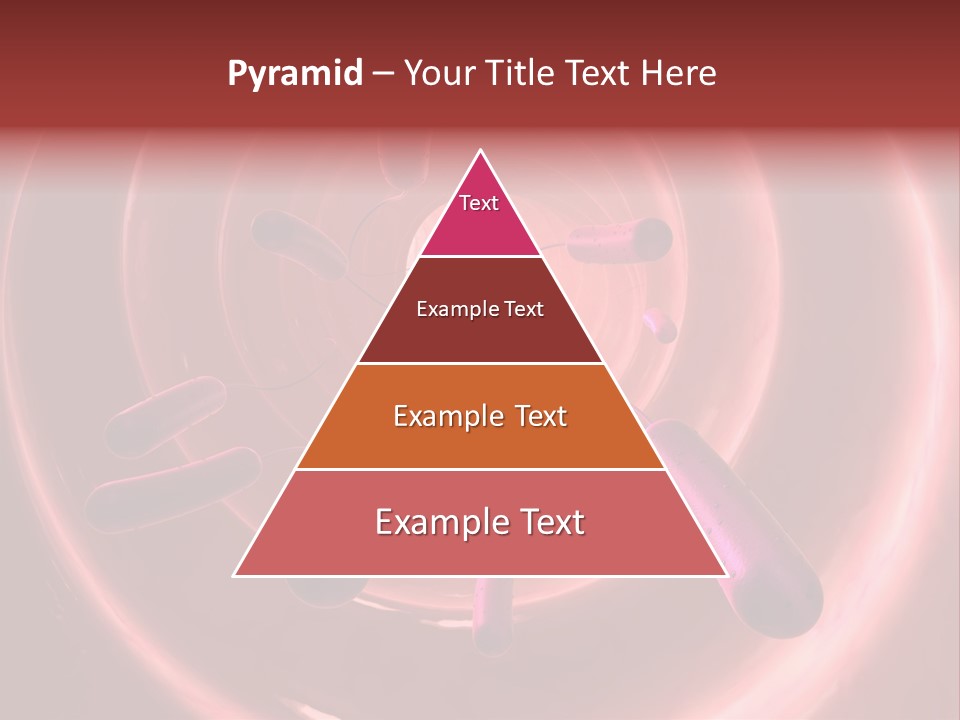 Pyramid – Your Title Text Here

Text

Example Text

Example Text

Example Text